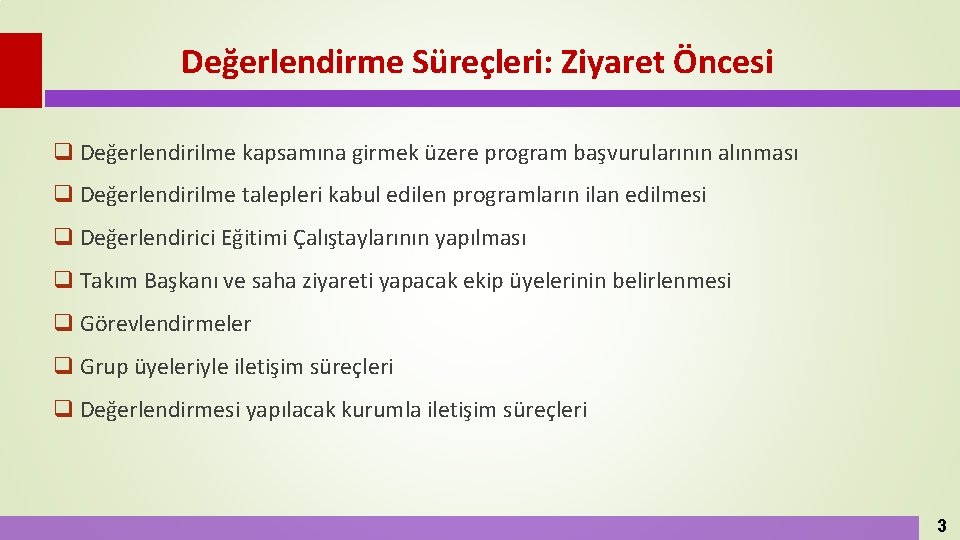 Değerlendirme Süreçleri: Ziyaret Öncesi

❑ Değerlendirilme kapsamına girmek üzere program başvurularının alınması

❑ Değerlendirilme talepleri kabul edilen programların ilan edilmesi

❑ Değerlendirici Eğitimi Çalıştaylarının yapılması

❑ Takım Başkanı ve saha ziyareti yapacak ekip üyelerinin belirlenmesi

❑ Görevlendirmeler

❑ Grup üyeleriyle iletişim süreçleri

❑ Değerlendirmesi yapılacak kurumla iletişim süreçleri

3